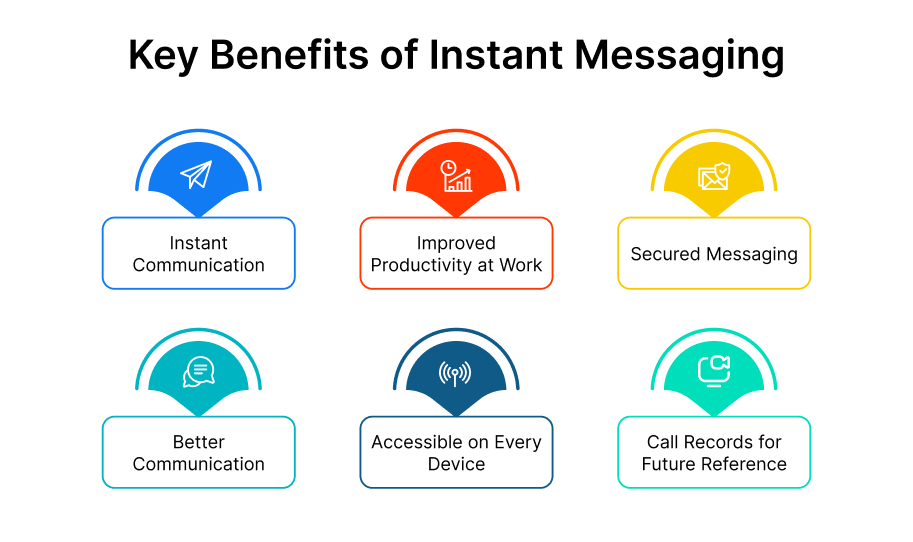 Key Benefits of Instant Messaging

Instant Communication

Improved Productivity at Work

Secured Messaging

Better Communication

Accessible on Every Device

Call Records for Future Reference